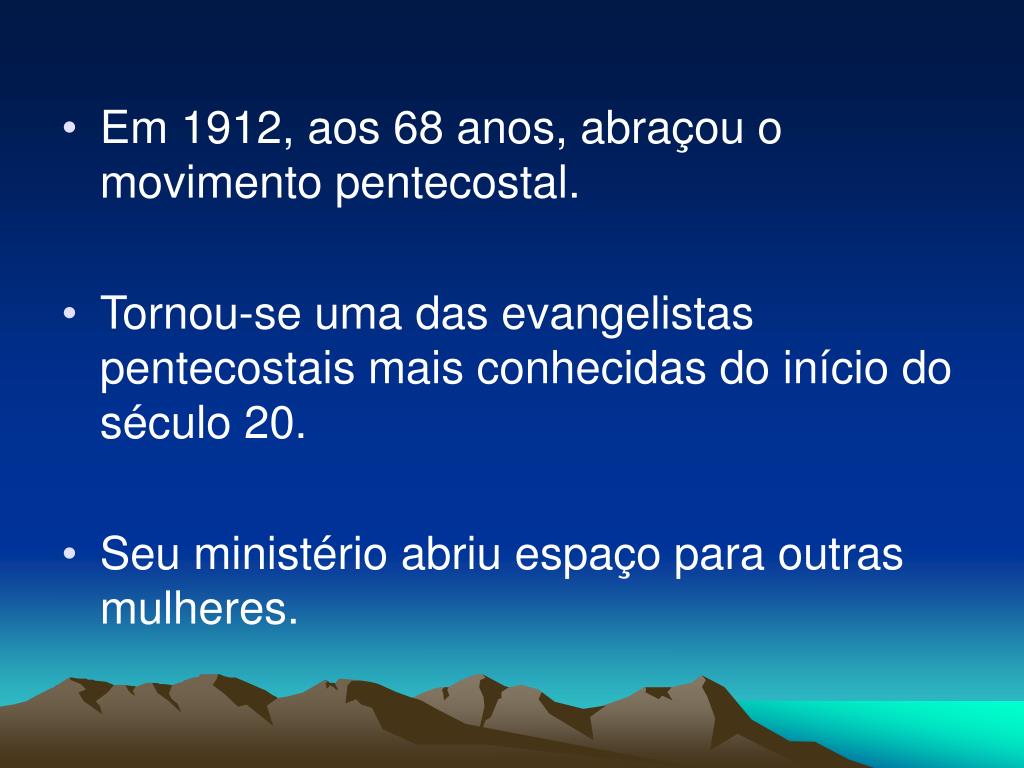 • Em 1912, aos 68 anos, abraçou o movimento pentecostal.

• Tornou-se uma das evangelistas pentecostais mais conhecidas do início do século 20.

• Seu ministério abriu espaço para outras mulheres.